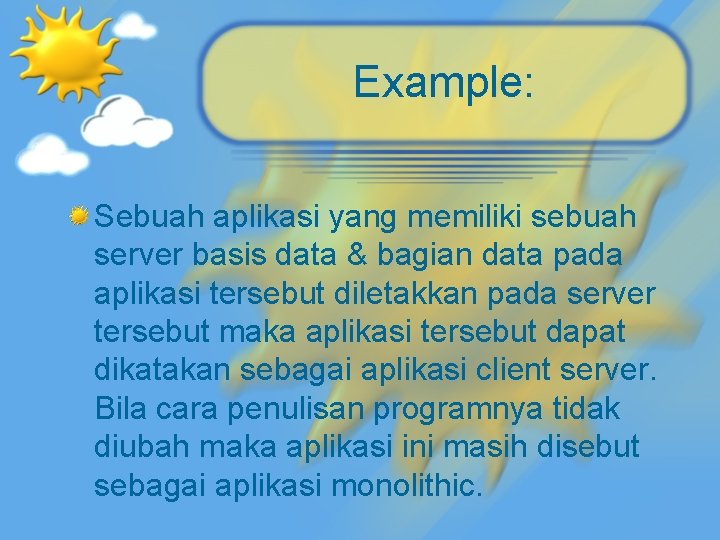 Example:

Sebuah aplikasi yang memiliki sebuah server basis data & bagian data pada aplikasi tersebut diletakkan pada server tersebut maka aplikasi tersebut dapat dikatakan sebagai aplikasi client server. Bila cara penulisan programnya tidak diubah maka aplikasi ini masih disebut sebagai aplikasi monolithic.